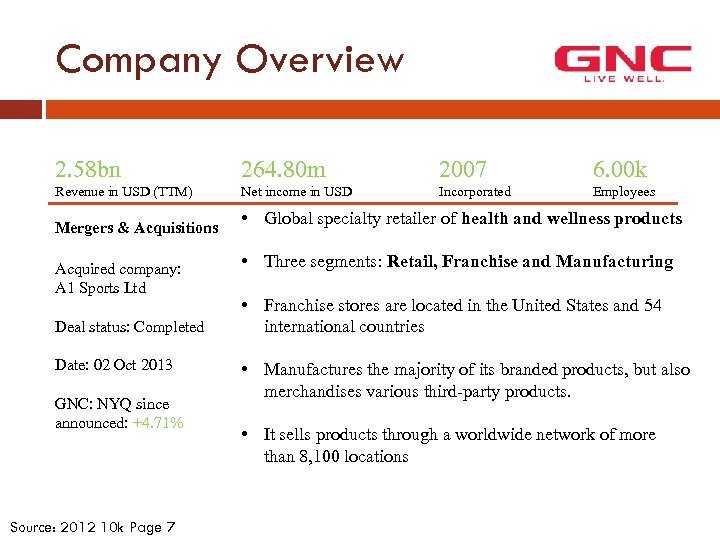 Company Overview

GNC
LIVE WELL.

2.58bn
Revenue in USD (TTM)

264.80m
Net income in USD

2007
Incorporated

6.00k
Employees

Mergers & Acquisitions

Acquired company:
A1 Sports Ltd

Deal status: Completed

Date: 02 Oct 2013

GNC: NYQ since announced: +4.71%

• Global specialty retailer of health and wellness products

• Three segments: Retail, Franchise and Manufacturing

• Franchise stores are located in the United States and 54 international countries

• Manufactures the majority of its branded products, but also merchandises various third-party products.

• It sells products through a worldwide network of more than 8,100 locations

Source: 2012 10k Page 7